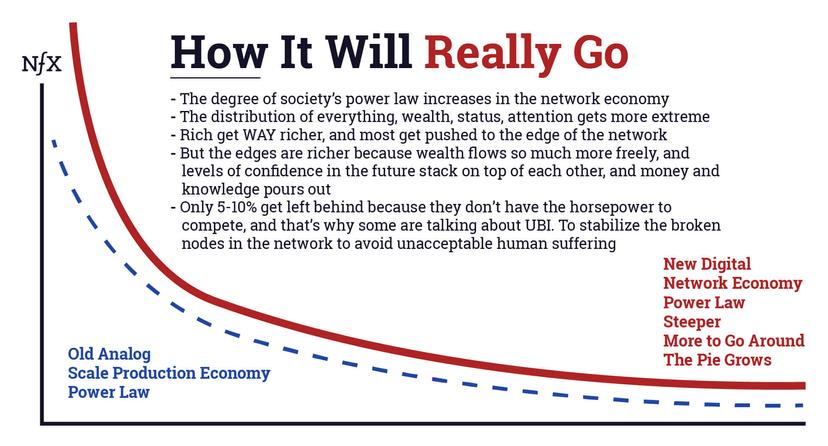 NfX

How It Will Really Go

- The degree of society's power law increases in the network economy
- The distribution of everything, wealth, status, attention gets more extreme
- Rich get WAY richer, and most get pushed to the edge of the network
- But the edges are richer because wealth flows so much more freely, and levels of confidence in the future stack on top of each other, and money and knowledge pours out
- Only 5-10% get left behind because they don't have the horsepower to compete, and that's why some are talking about UBI. To stabilize the broken nodes in the network to avoid unacceptable human suffering

New Digital
Network Economy
Power Law
Steeper
More to Go Around
The Pie Grows

Old Analog
Scale Production Economy
Power Law